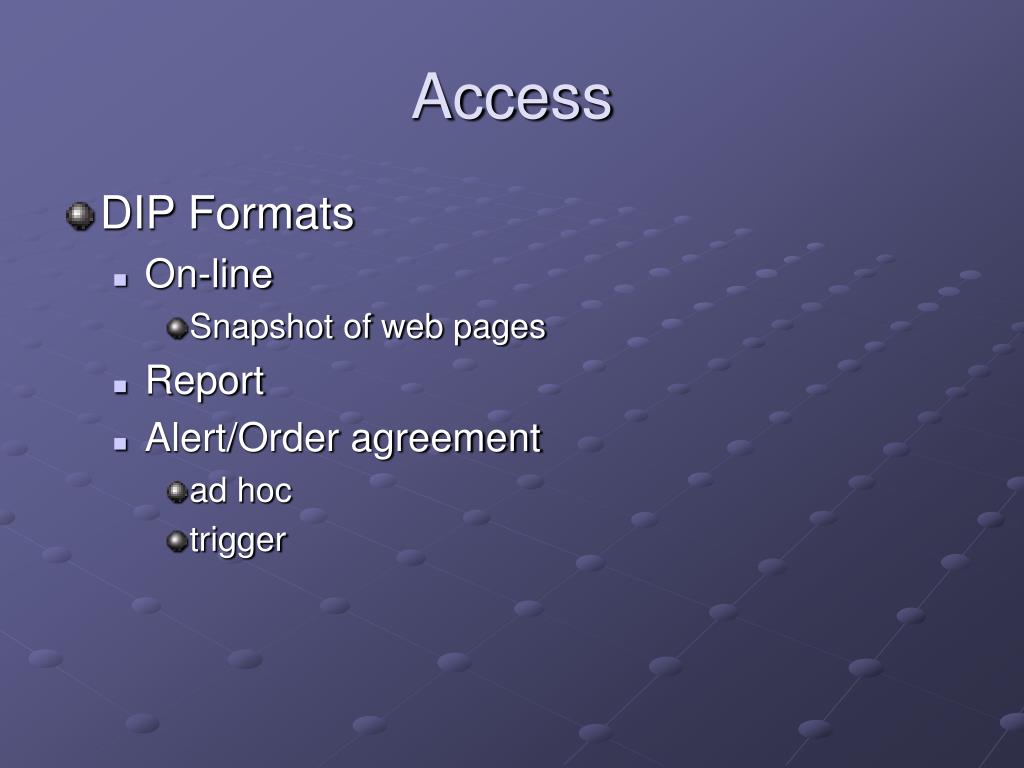 Access

DIP Formats

On-line

Snapshot of web pages

Report

Alert/Order agreement

ad hoc

trigger